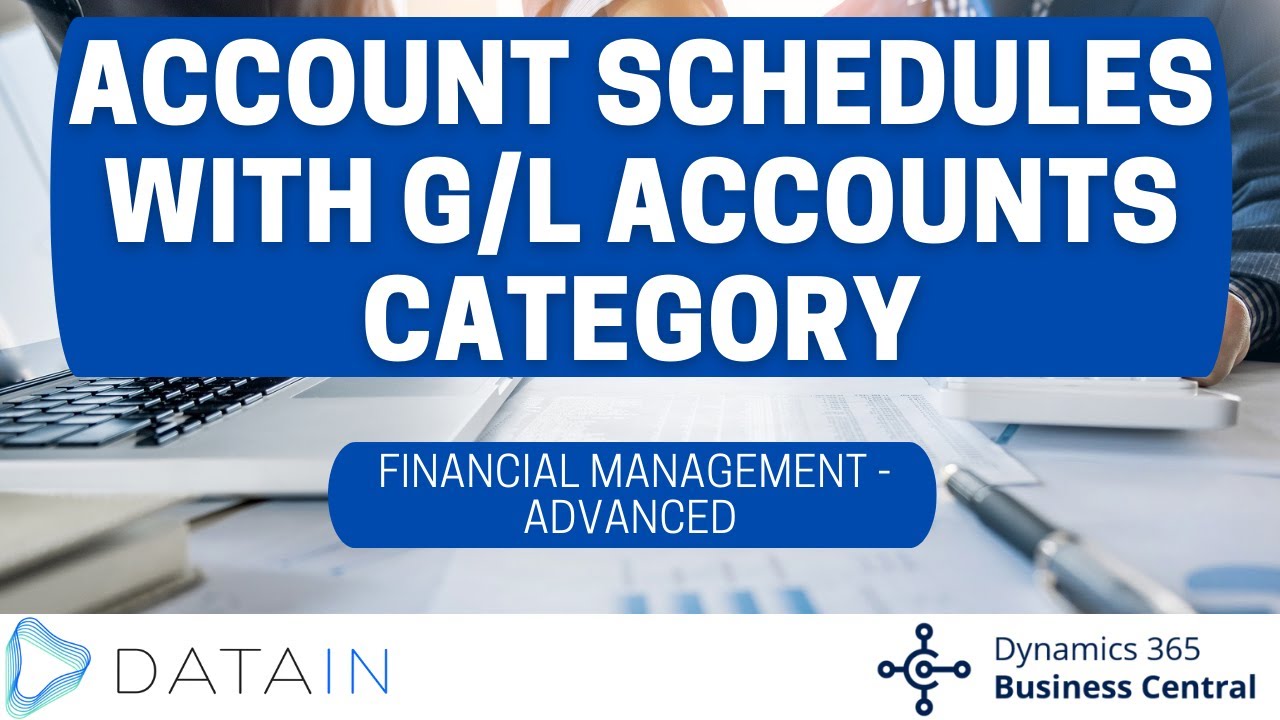 ACCOUNT SCHEDULES WITH G/L ACCOUNTS CATEGORY

FINANCIAL MANAGEMENT - ADVANCED

DATAIN

Dynamics 365
Business Central